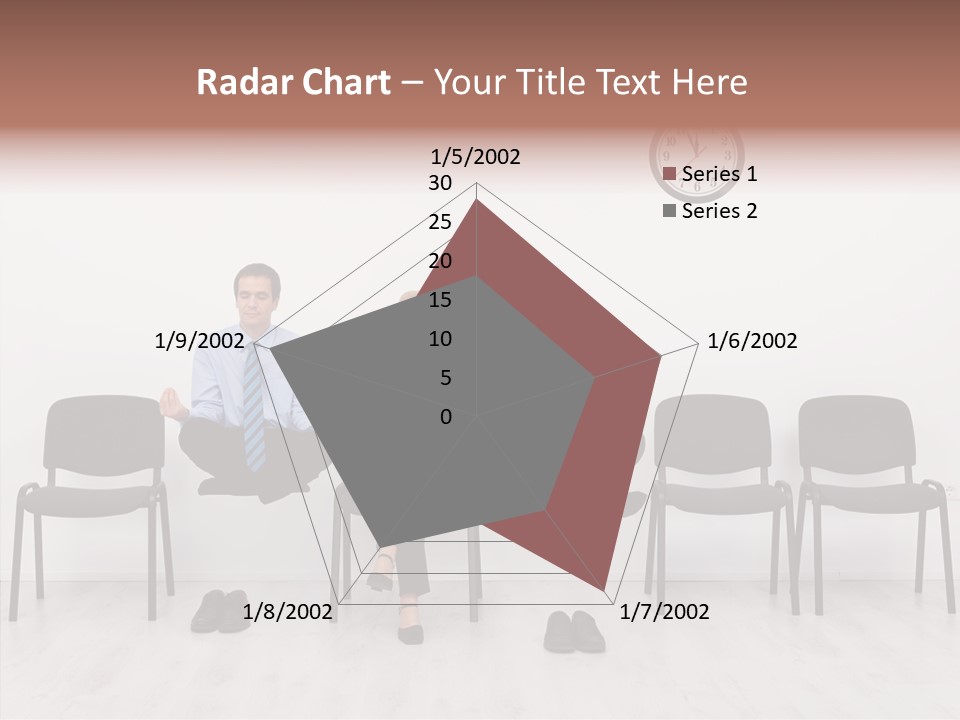 Radar Chart – Your Title Text Here

1/5/2002
1/6/2002
1/7/2002
1/8/2002
1/9/2002

30
25
20
15
10
5
0

Series 1
Series 2